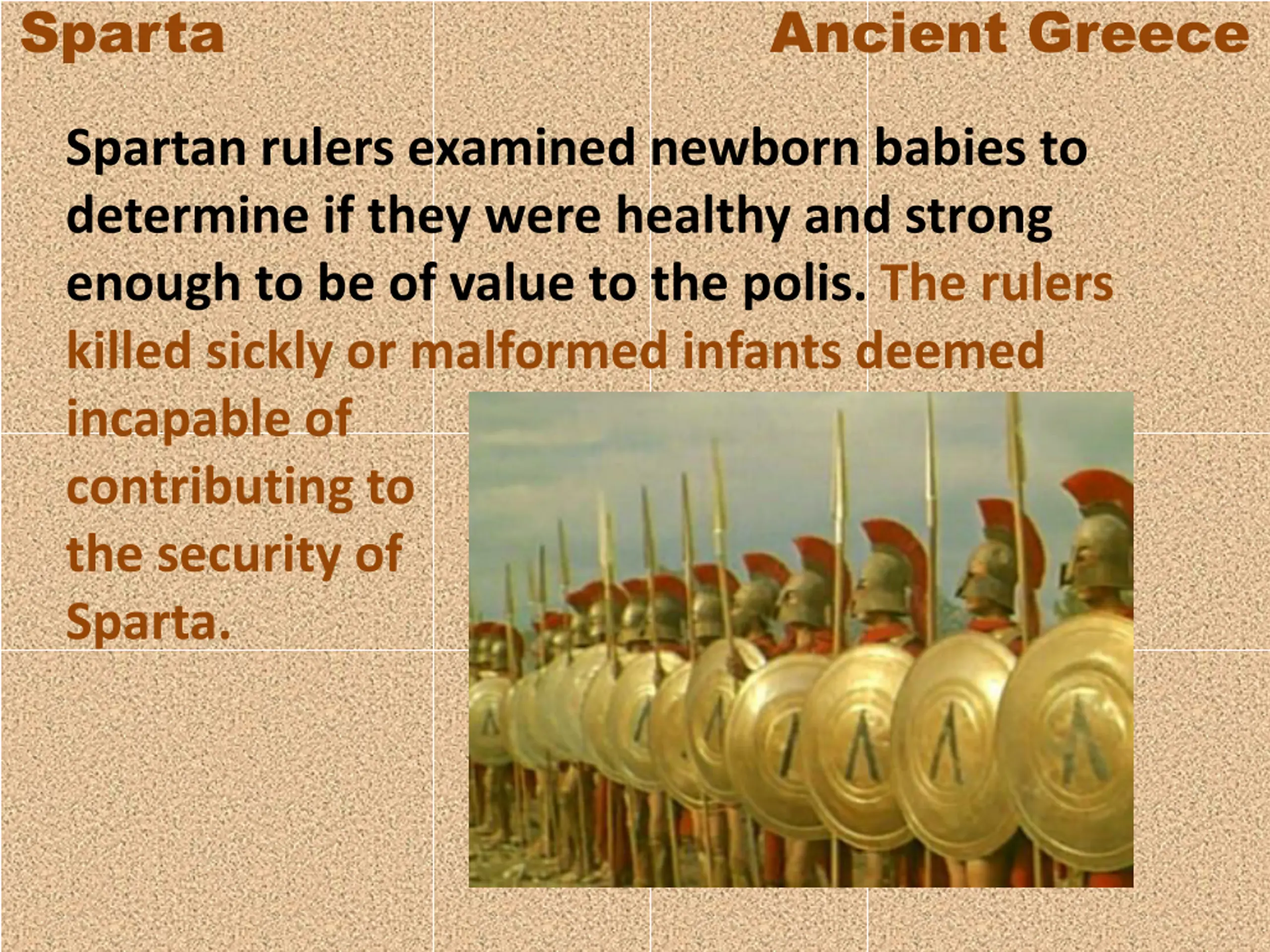 Sparta

Ancient Greece

Spartan rulers examined newborn babies to determine if they were healthy and strong enough to be of value to the polis. The rulers killed sickly or malformed infants deemed incapable of contributing to the security of Sparta.